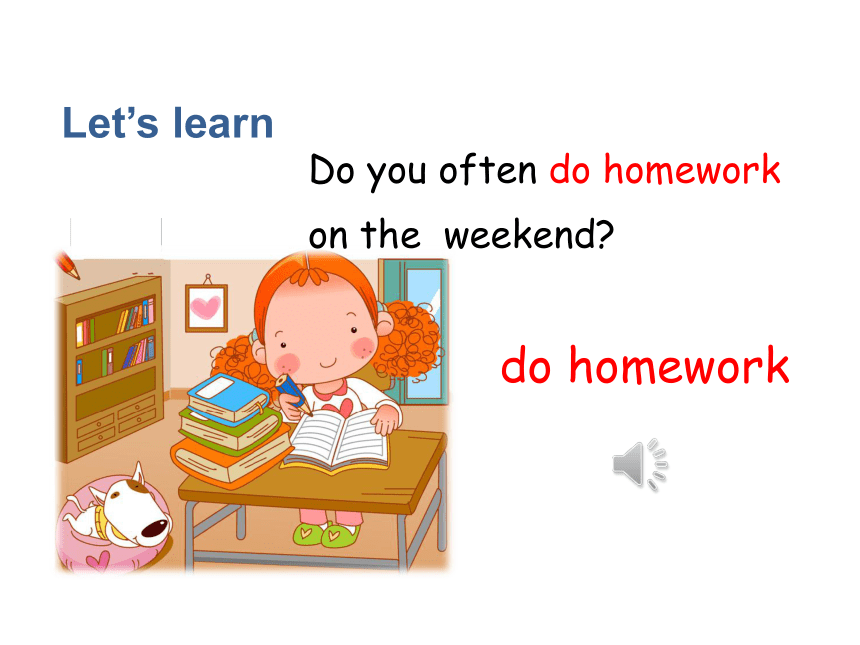 Let’s learn

Do you often do homework on the weekend?

do homework